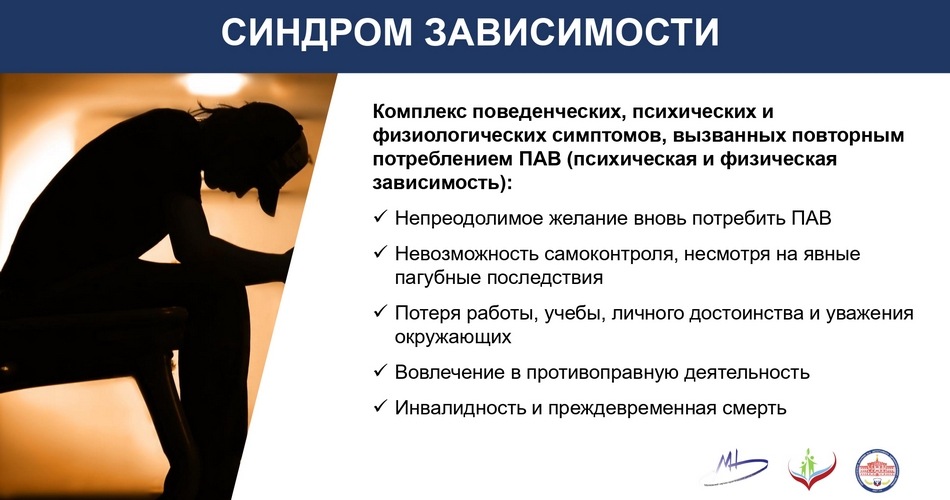 СИНДРОМ ЗАВИСИМОСТИ

Комплекс поведенческих, психических и физиологических симптомов, вызванных повторным потреблением ПАВ (психическая и физическая зависимость):

✓ Непреодолимое желание вновь потребить ПАВ
✓ Невозможность самоконтроля, несмотря на явные пагубные последствия
✓ Потеря работы, учебы, личного достоинства и уважения окружающих
✓ Вовлечение в противоправную деятельность
✓ Инвалидность и преждевременная смерть